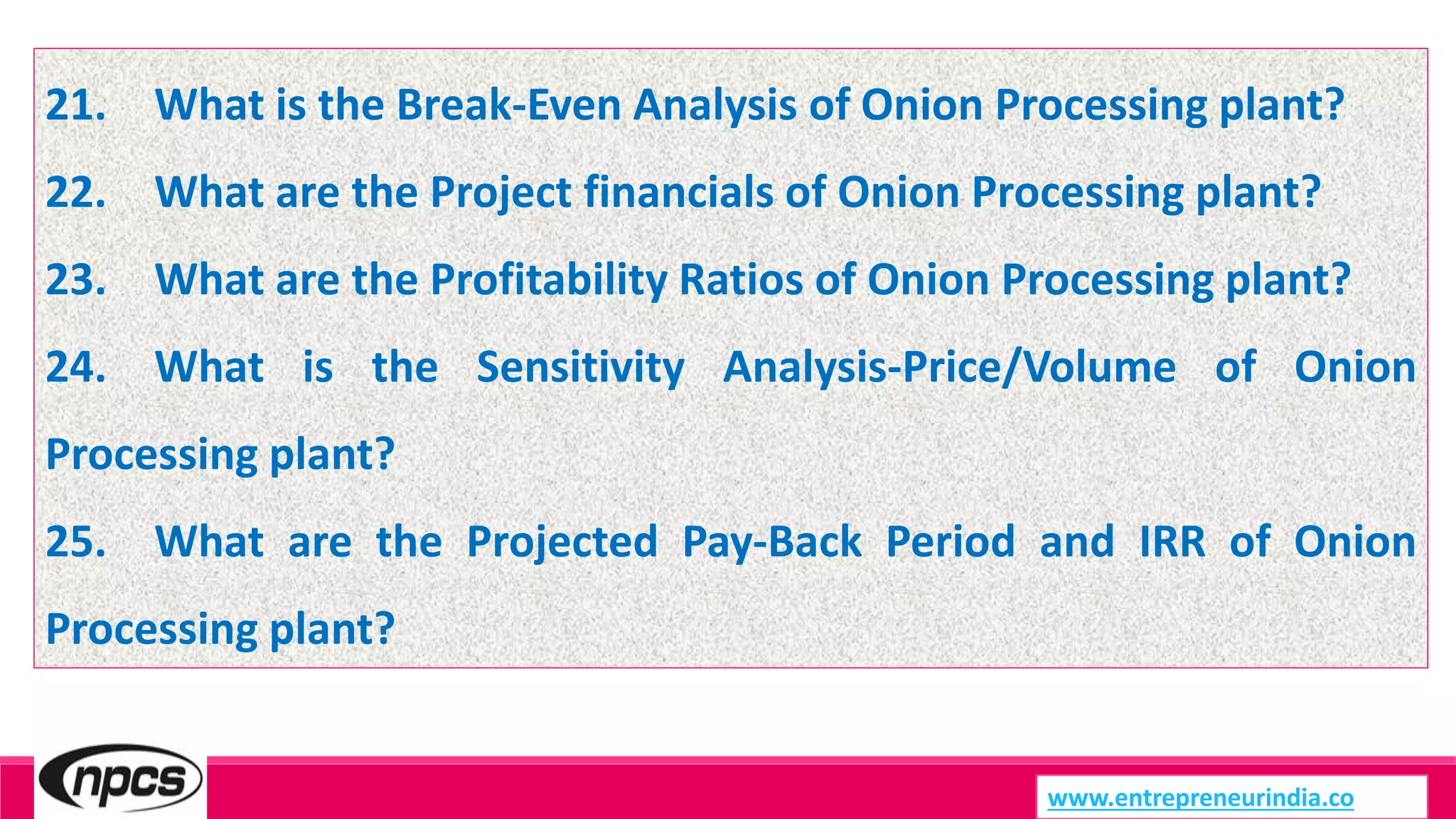 21. What is the Break-Even Analysis of Onion Processing plant?

22. What are the Project financials of Onion Processing plant?

23. What are the Profitability Ratios of Onion Processing plant?

24. What is the Sensitivity Analysis-Price/Volume of Onion Processing plant?

25. What are the Projected Pay-Back Period and IRR of Onion Processing plant?

npcs

www.entrepreneurindia.co